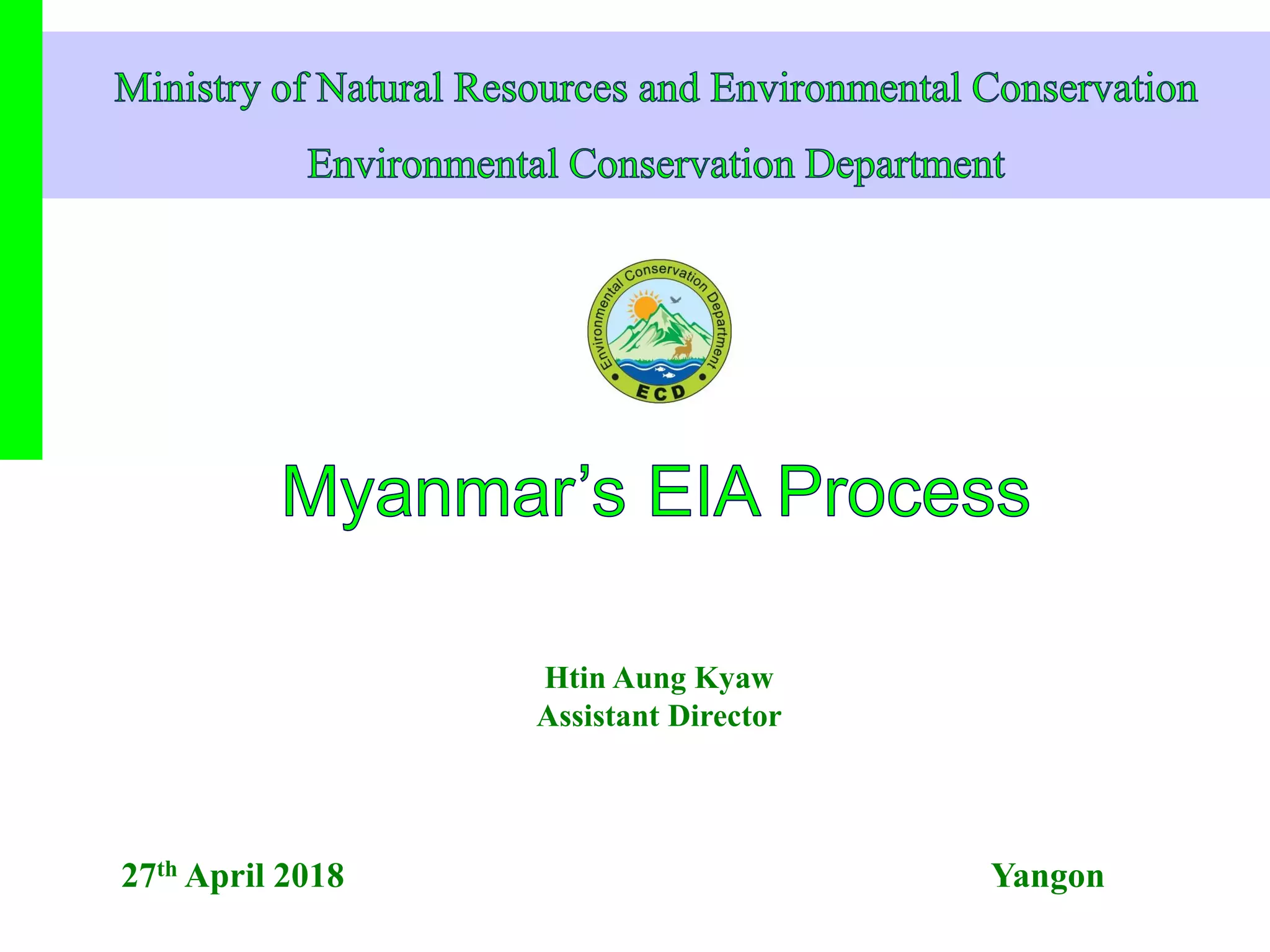 Ministry of Natural Resources and Environmental Conservation

Environmental Conservation Department

Environmental Conservation Department

ECD

Myanmar's EIA Process

Htin Aung Kyaw
Assistant Director

27$^{th}$ April 2018

Yangon